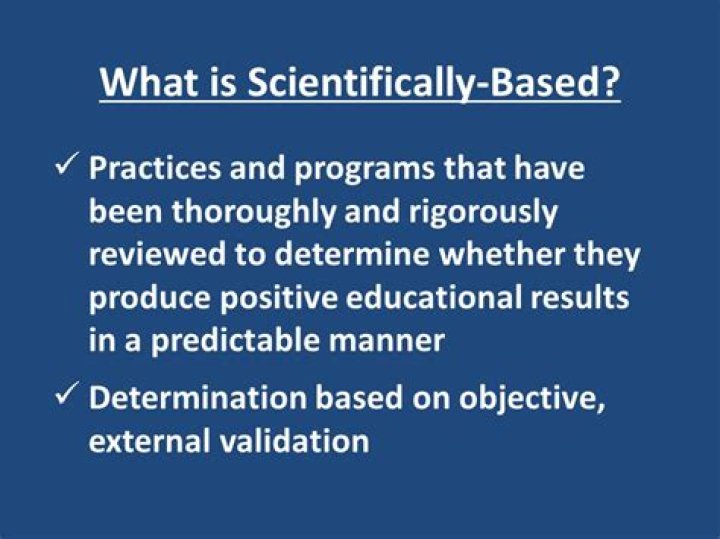 What is Scientifically-Based?

✓ Practices and programs that have been thoroughly and rigorously reviewed to determine whether they produce positive educational results in a predictable manner

✓ Determination based on objective, external validation